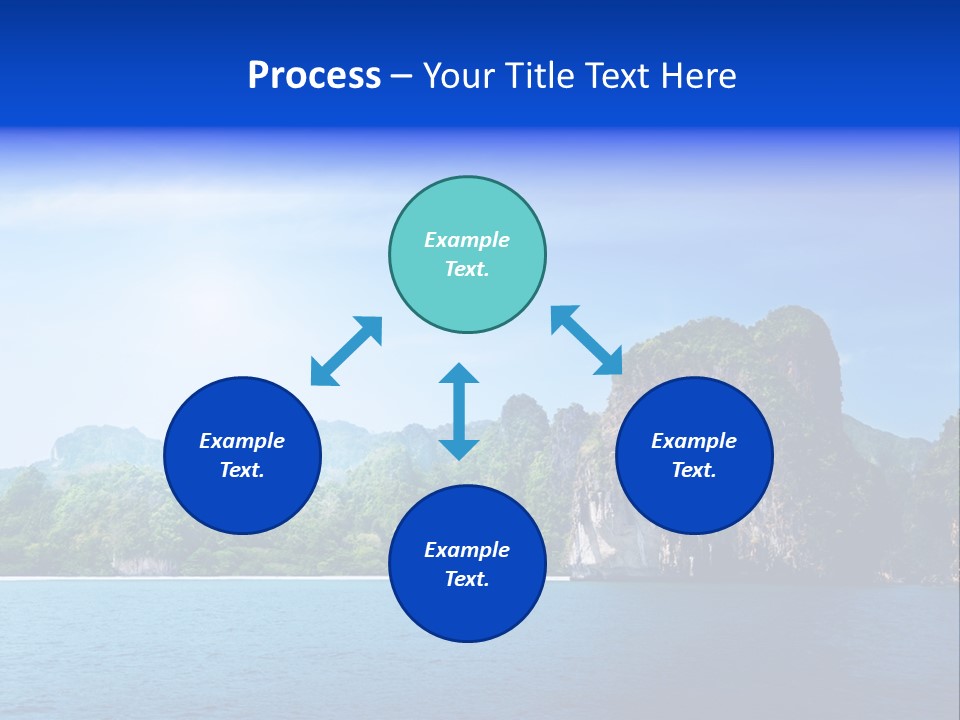 Process – Your Title Text Here

Example Text.

Example Text.

Example Text.

Example Text.